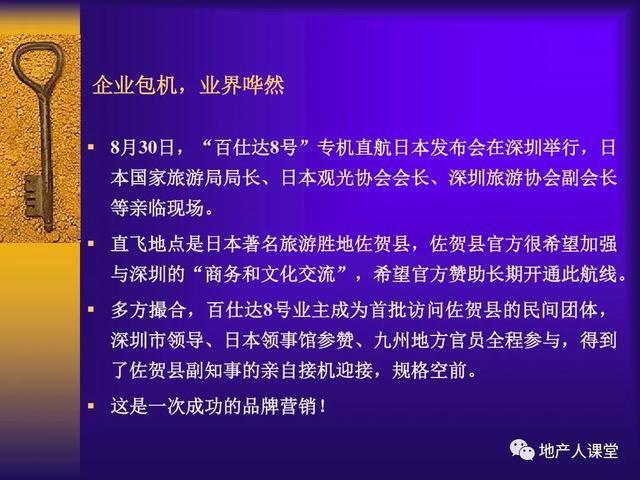 企业包机，业界哗然

▪ 8月30日，“百仕达8号”专机直航日本发布会在深圳举行，日本国家旅游局局长、日本观光协会会长、深圳旅游协会副会长等亲临现场。

▪ 直飞地点是日本著名旅游胜地佐贺县，佐贺县官方很希望加强与深圳的“商务和文化交流”，希望官方赞助长期开通此航线。

▪ 多方撮合，百仕达8号业主成为首批访问佐贺县的民间团体，深圳市领导、日本领事馆参赞、九州地方官员全程参与，得到了佐贺县副知事的亲自接机迎接，规格空前。

▪ 这是一次成功的品牌营销！

地产人课堂